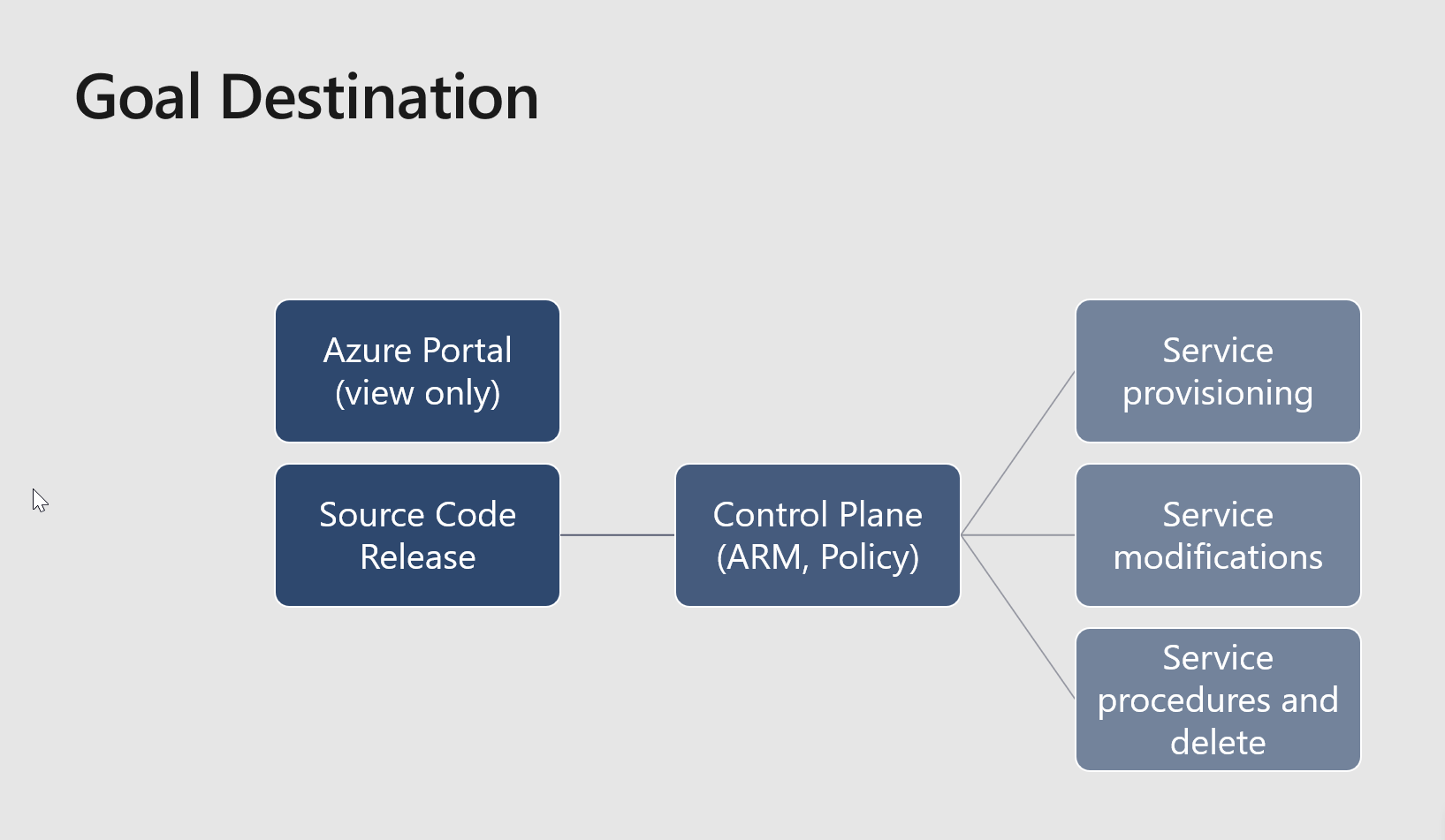 Goal Destination

Azure Portal (view only)

Source Code Release

Control Plane (ARM, Policy)

Service provisioning

Service modifications

Service procedures and delete